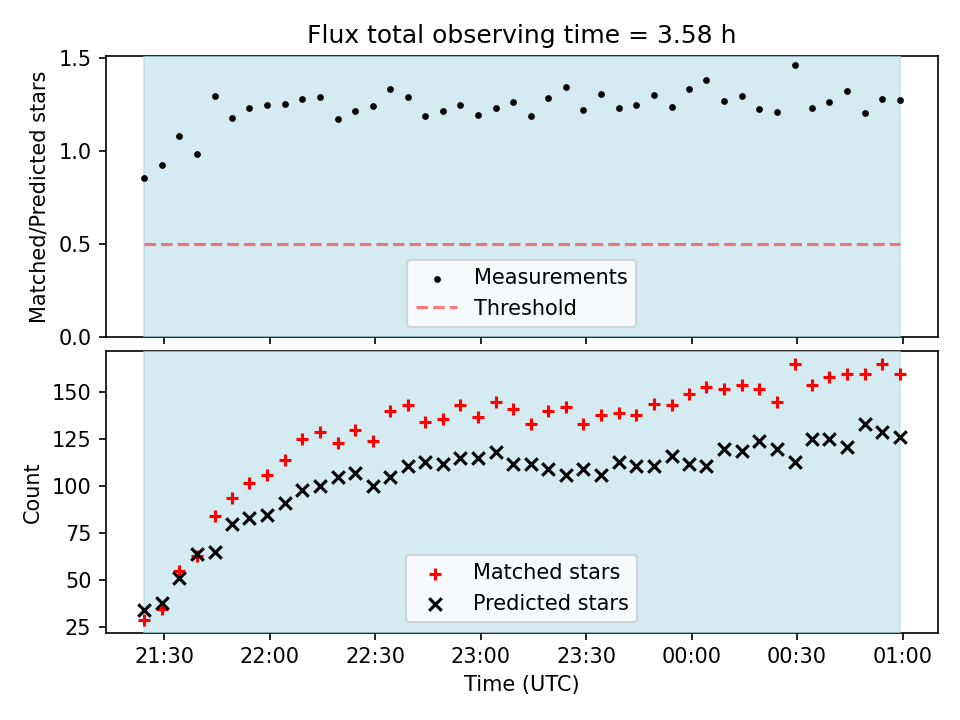 Flux total observing time = 3.58 h

Matched/Predicted stars

1.5
1.0
0.5
0.0

Measurements
Threshold

Count

150
125
100
75
50
25

Matched stars
Predicted stars

21:30
22:00
22:30
23:00
23:30
00:00
00:30
01:00

Time (UTC)